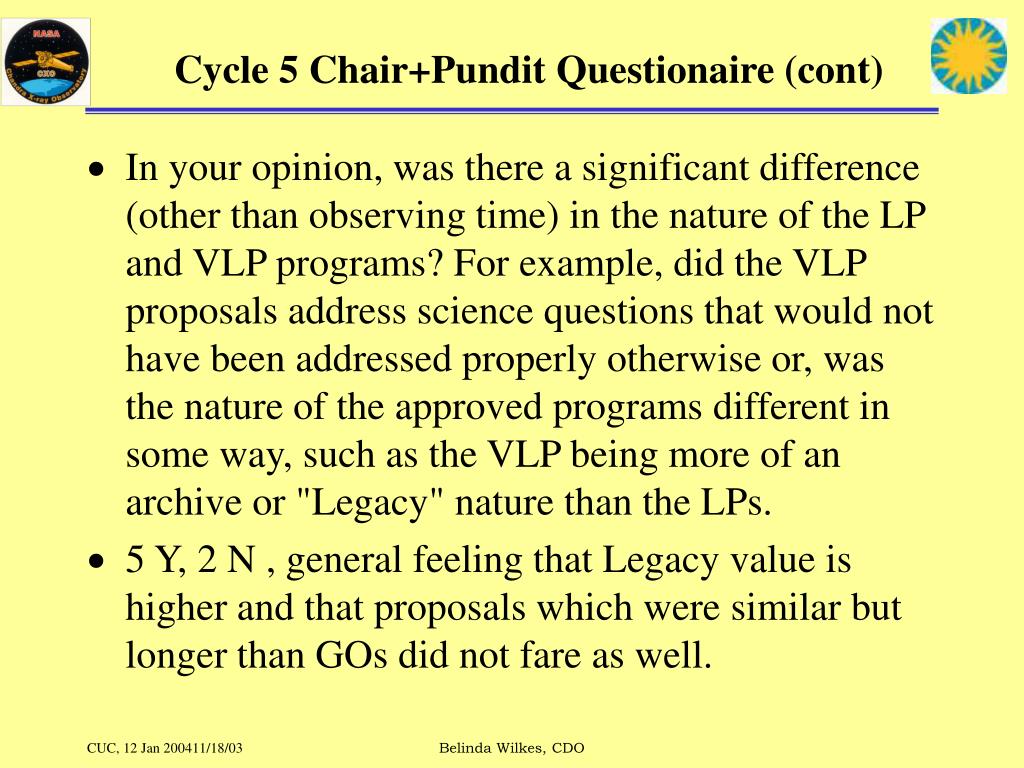 NASA
CXO
Chandra X-ray Observatory

Cycle 5 Chair+Pundit Questionaire (cont)

• In your opinion, was there a significant difference (other than observing time) in the nature of the LP and VLP programs? For example, did the VLP proposals address science questions that would not have been addressed properly otherwise or, was the nature of the approved programs different in some way, such as the VLP being more of an archive or "Legacy" nature than the LPs.

• 5 Y, 2 N , general feeling that Legacy value is higher and that proposals which were similar but longer than GOs did not fare as well.

CUC, 12 Jan 200411/18/03

Belinda Wilkes, CDO